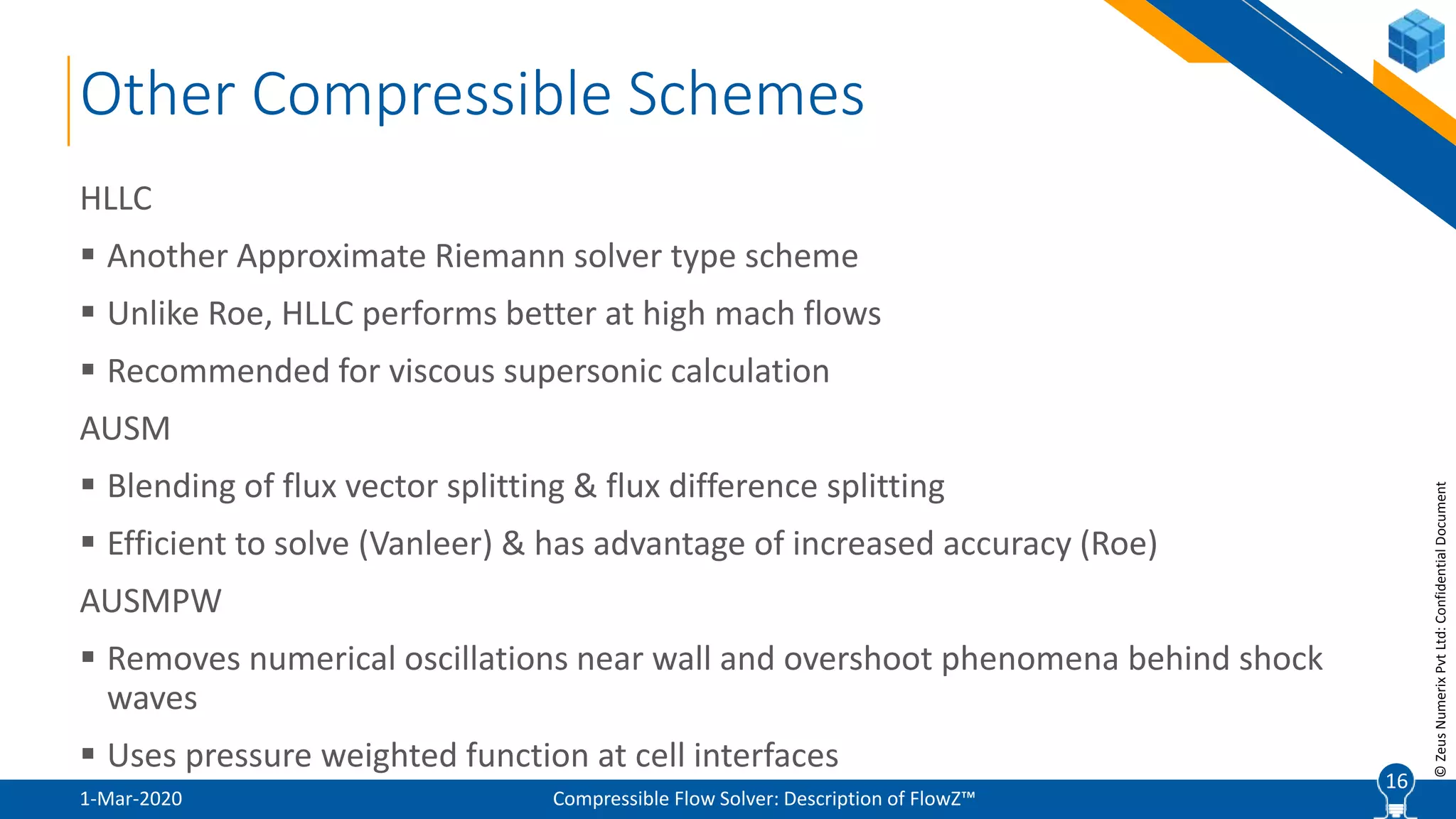 Other Compressible Schemes

HLLC

▪ Another Approximate Riemann solver type scheme

▪ Unlike Roe, HLLC performs better at high mach flows

▪ Recommended for viscous supersonic calculation

AUSM

▪ Blending of flux vector splitting & flux difference splitting

▪ Efficient to solve (Vanleer) & has advantage of increased accuracy (Roe)

AUSMPW

▪ Removes numerical oscillations near wall and overshoot phenomena behind shock waves

▪ Uses pressure weighted function at cell interfaces

© Zeus Numerix Pvt Ltd: Confidential Document

1-Mar-2020

Compressible Flow Solver: Description of FlowZ™

16